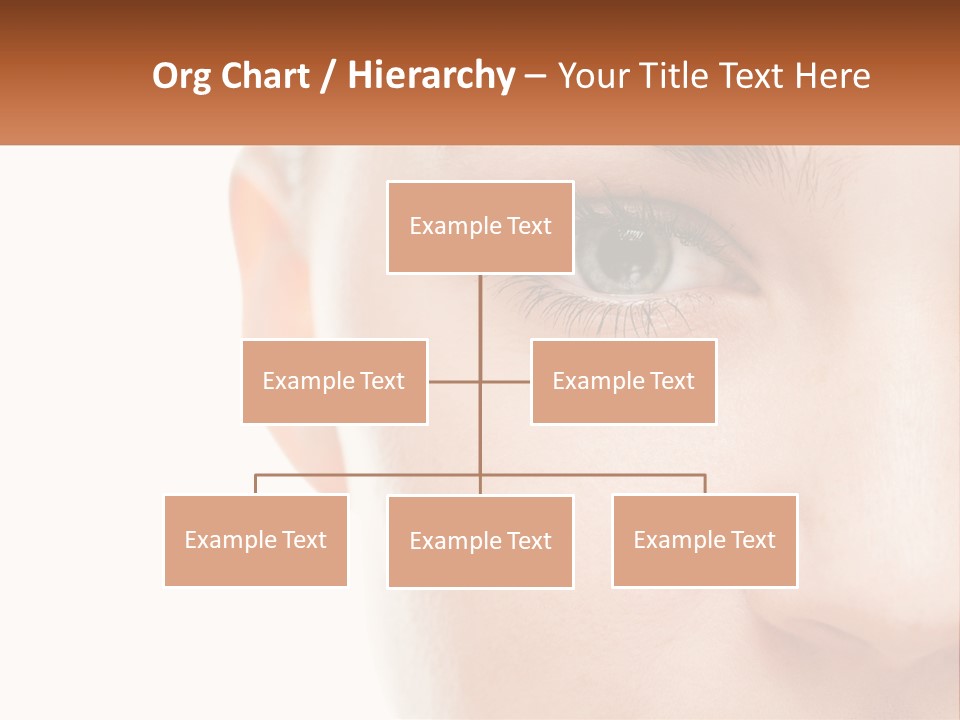 Org Chart / Hierarchy – Your Title Text Here

Example Text

Example Text

Example Text

Example Text

Example Text

Example Text